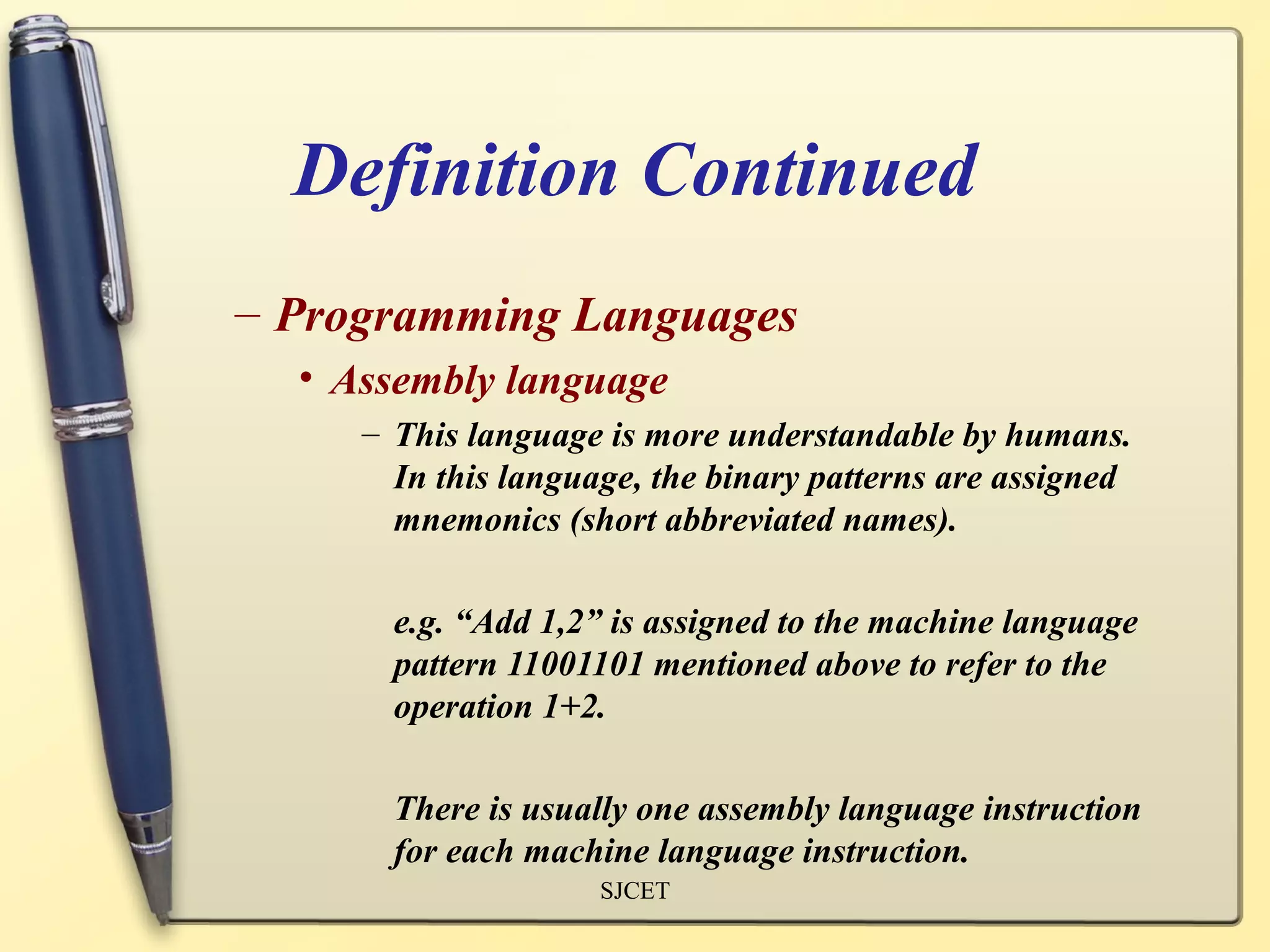 Definition Continued

– Programming Languages

• Assembly language

– This language is more understandable by humans. In this language, the binary patterns are assigned mnemonics (short abbreviated names).

e.g. “Add 1,2” is assigned to the machine language pattern 11001101 mentioned above to refer to the operation 1+2.

There is usually one assembly language instruction for each machine language instruction.

SJCET